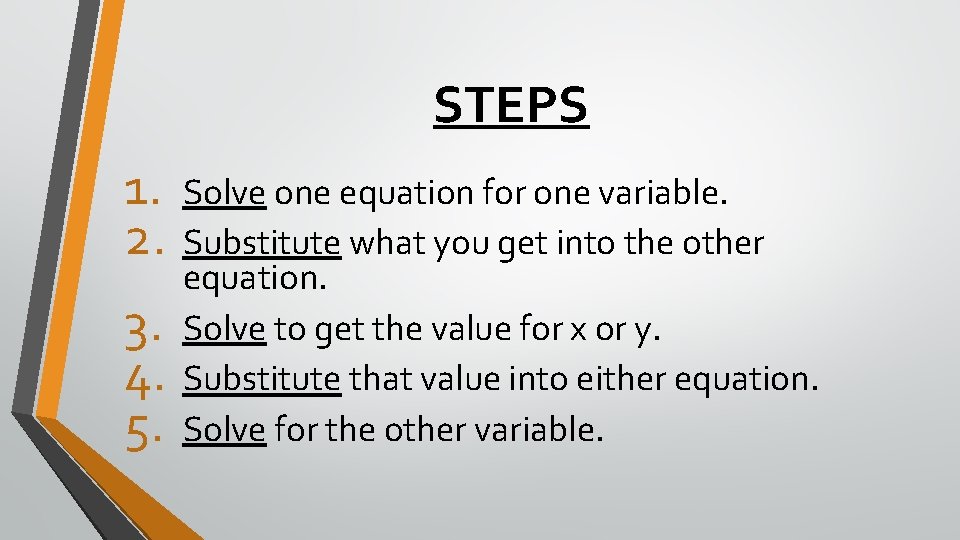 STEPS

1. Solve one equation for one variable.
2. Substitute what you get into the other equation.
3. Solve to get the value for x or y.
4. Substitute that value into either equation.
5. Solve for the other variable.